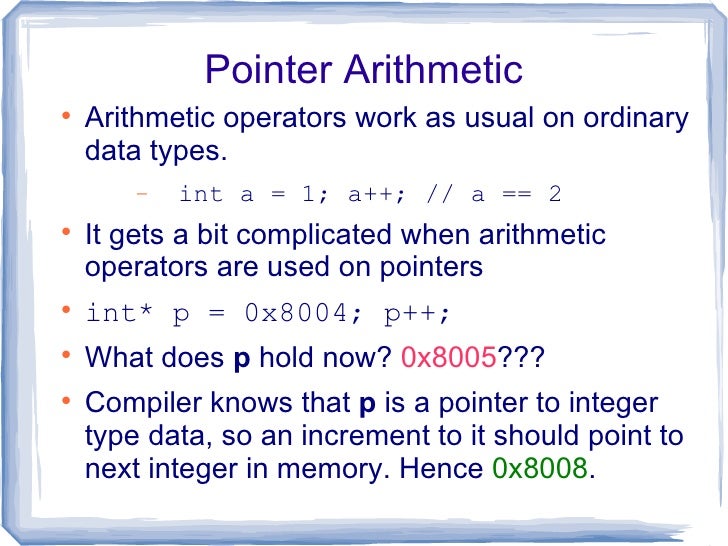 Pointer Arithmetic

• Arithmetic operators work as usual on ordinary data types.

– int a = 1; a++; // a == 2

• It gets a bit complicated when arithmetic operators are used on pointers

• int* p = 0x8004; p++;

• What does **p** hold now? 0x8005???

• Compiler knows that **p** is a pointer to integer type data, so an increment to it should point to next integer in memory. Hence 0x8008.